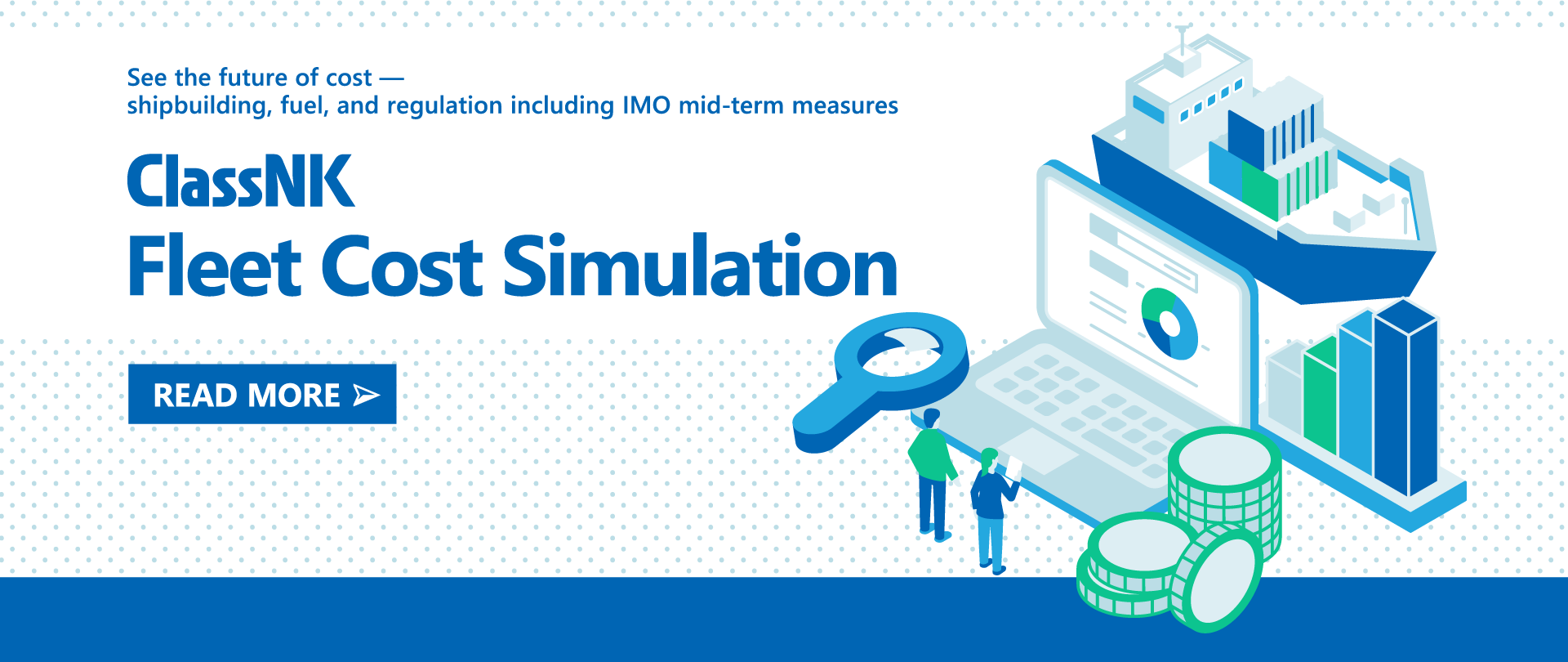 See the future of cost —
shipbuilding, fuel, and regulation including IMO mid-term measures

ClassNK
Fleet Cost Simulation

READ MORE